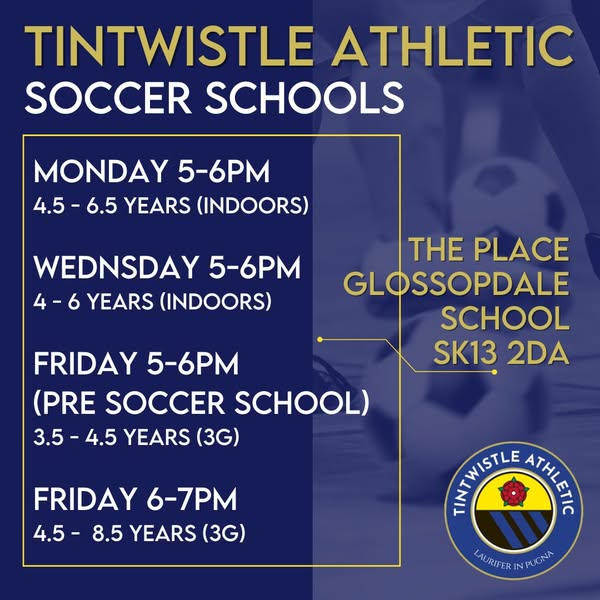 TINTWISTLE ATHLETIC
SOCCER SCHOOLS

MONDAY 5-6PM
4.5 - 6.5 YEARS (INDOORS)

WEDNSDAY 5-6PM
4 - 6 YEARS (INDOORS)

FRIDAY 5-6PM
(PRE SOCCER SCHOOL)
3.5 - 4.5 YEARS (3G)

FRIDAY 6-7PM
4.5 - 8.5 YEARS (3G)

THE PLACE
GLOSSOPDALE
SCHOOL
SK13 2DA

TINTWISTLE ATHLETIC
LAURIFER IN PUGNA